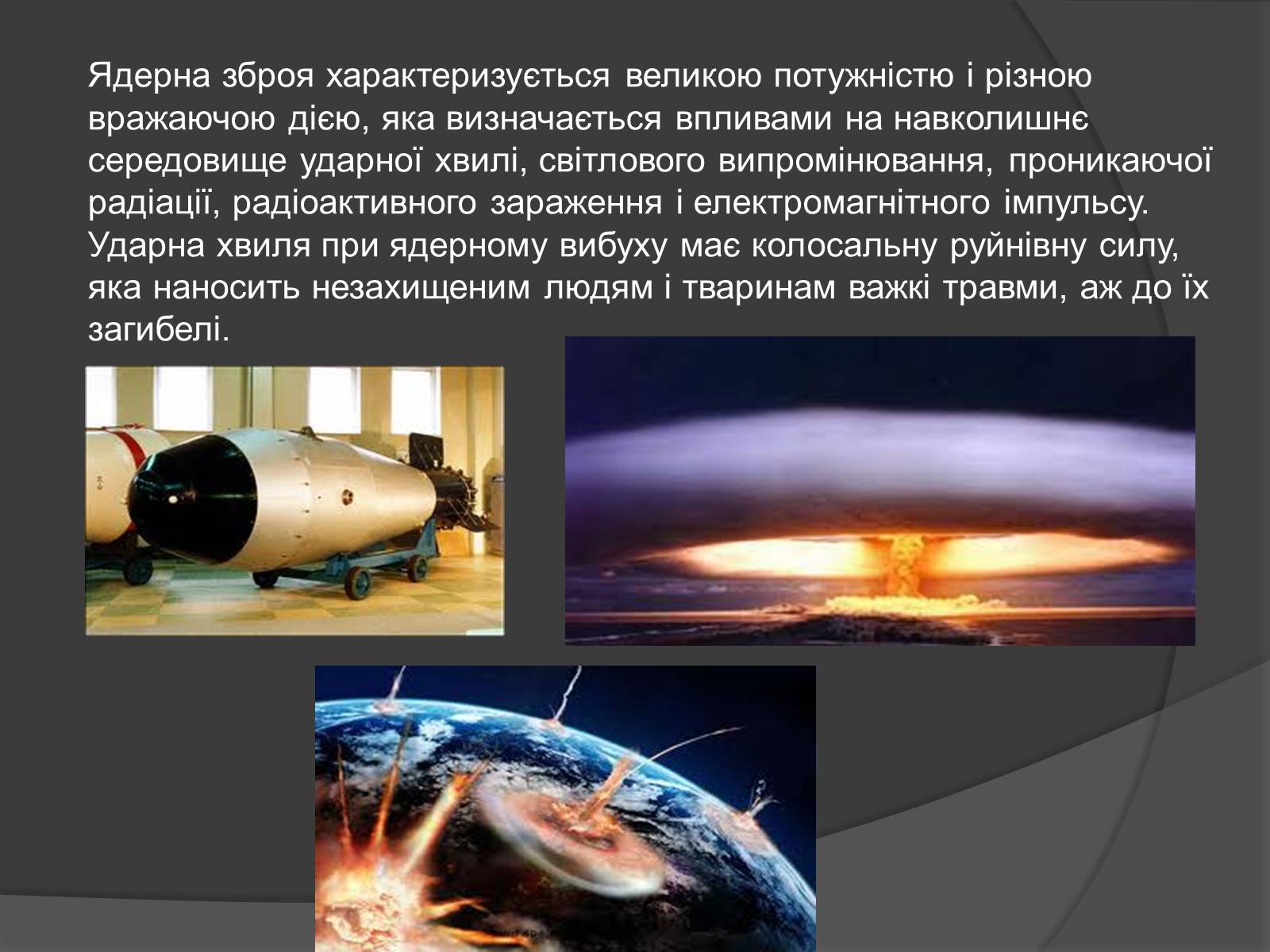 Ядерна зброя характеризується великою потужністю і різною вражаючою дією, яка визначається впливами на навколишнє середовище ударної хвилі, світлового випромінювання, проникаючої радіації, радіоактивного зараження і електромагнітного імпульсу. Ударна хвиля при ядерному вибуху має колосальну руйнівну силу, яка наносить незахищеним людям і тваринам важкі травми, аж до їх загибелі.